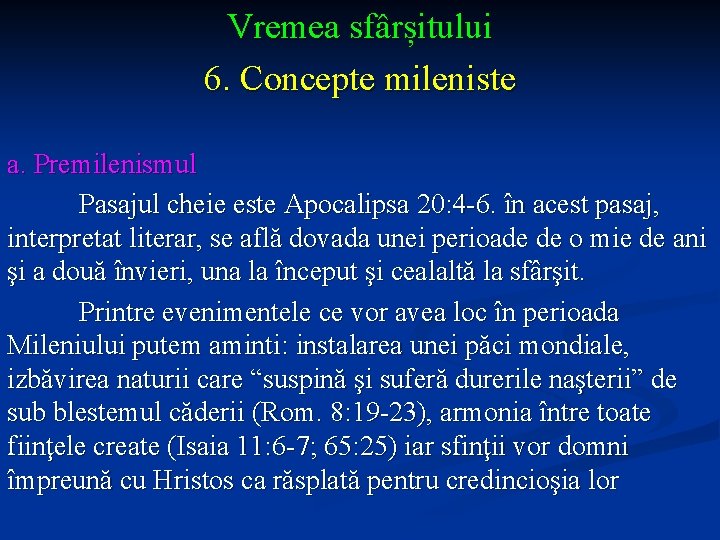 Vremea sfârșitului
6. Concepte mileniste

a. Premilenismul

Pasajul cheie este Apocalipsa 20:4-6. în acest pasaj, interpretat literar, se află dovada unei perioade de o mie de ani şi a două învieri, una la început şi cealaltă la sfârşit.

Printre evenimentele ce vor avea loc în perioada Mileniului putem aminti: instalarea unei păci mondiale, izbăvirea naturii care “suspină şi suferă durerile naşterii” de sub blestemul căderii (Rom. 8:19-23), armonia între toate fiinţele create (Isaia 11:6-7; 65:25) iar sfinţii vor domni împreună cu Hristos ca răsplată pentru credincioşia lor